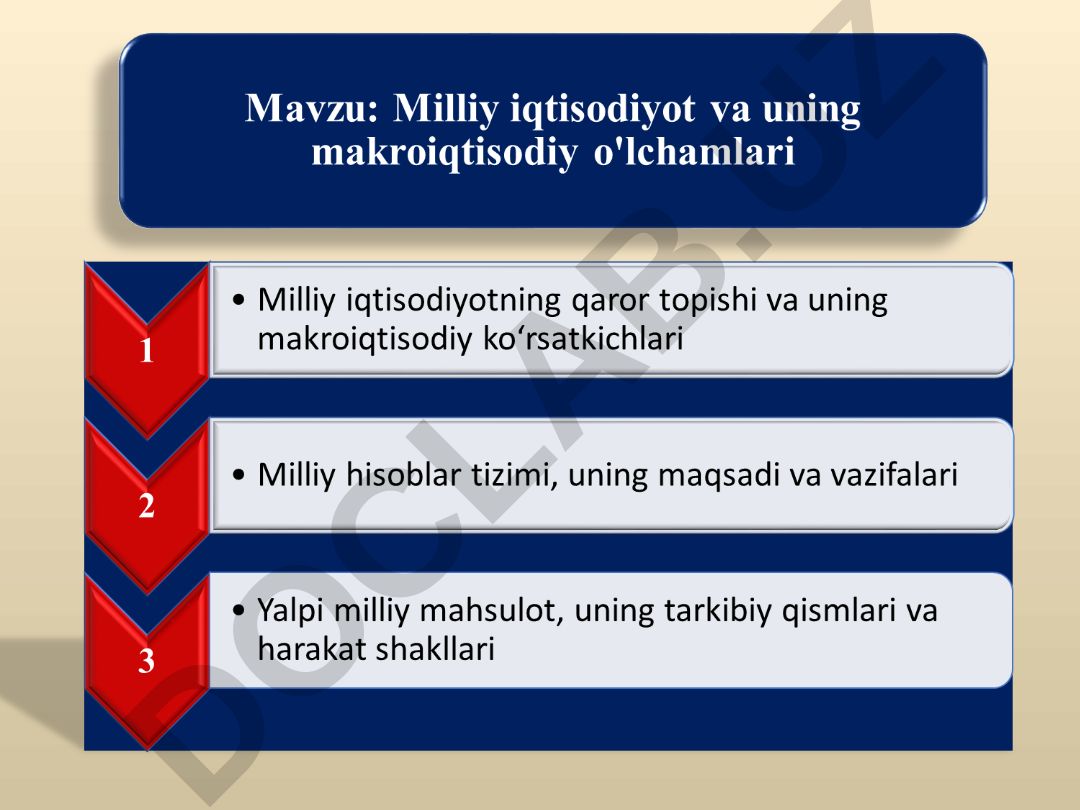 Mavzu: Milliy iqtisodiyot va uning makroiqtisodiy o'lchamlari

1

• Milliy iqtisodiyotning qaror topishi va uning makroiqtisodiy ko‘rsatkichlari

2

• Milliy hisoblar tizimi, uning maqsadi va vazifalari

3

• Yalpi milliy mahsulot, uning tarkibiy qismlari va harakat shakllari

DOCLAB.UZ